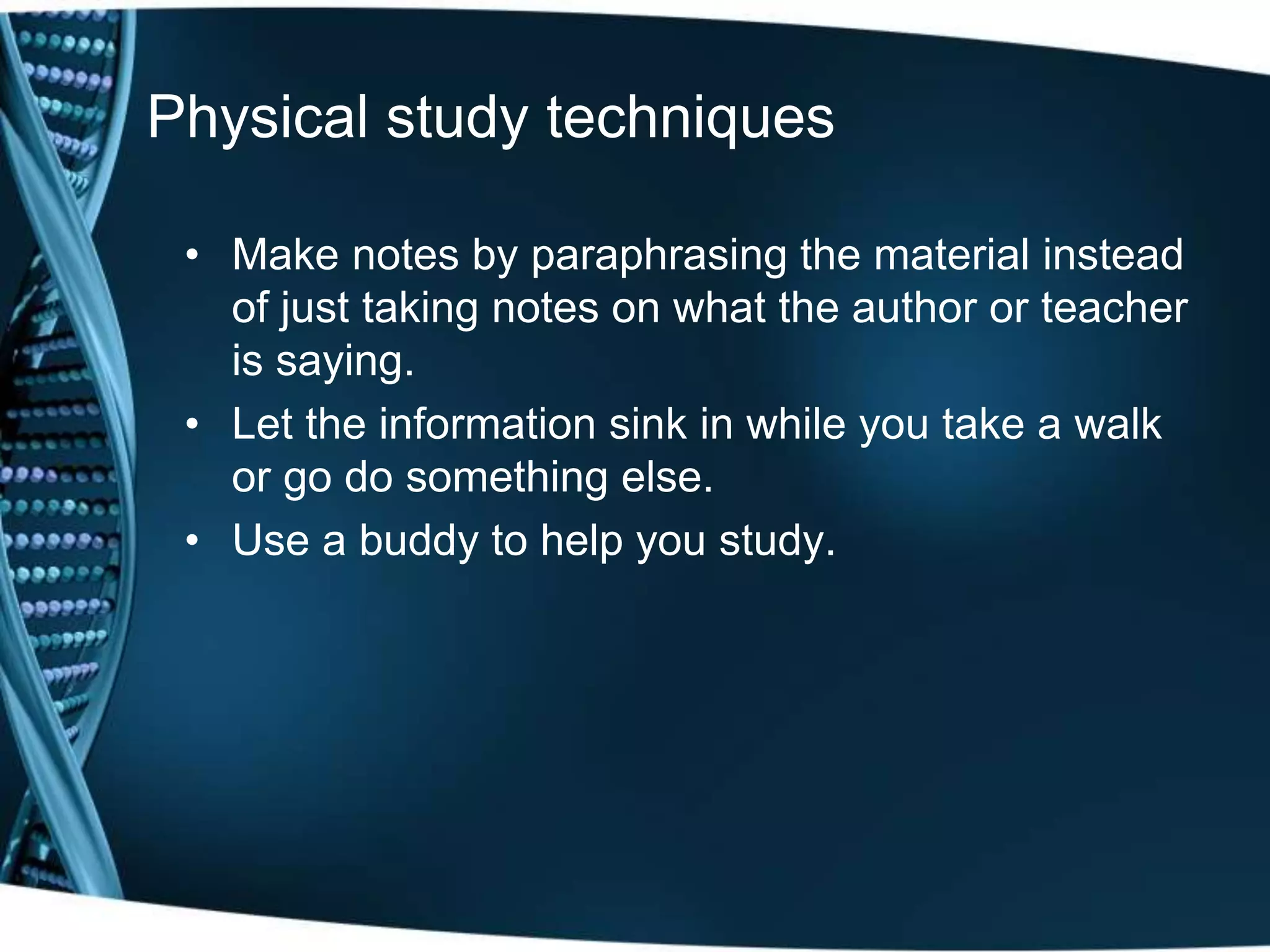 Physical study techniques

• Make notes by paraphrasing the material instead of just taking notes on what the author or teacher is saying.
• Let the information sink in while you take a walk or go do something else.
• Use a buddy to help you study.